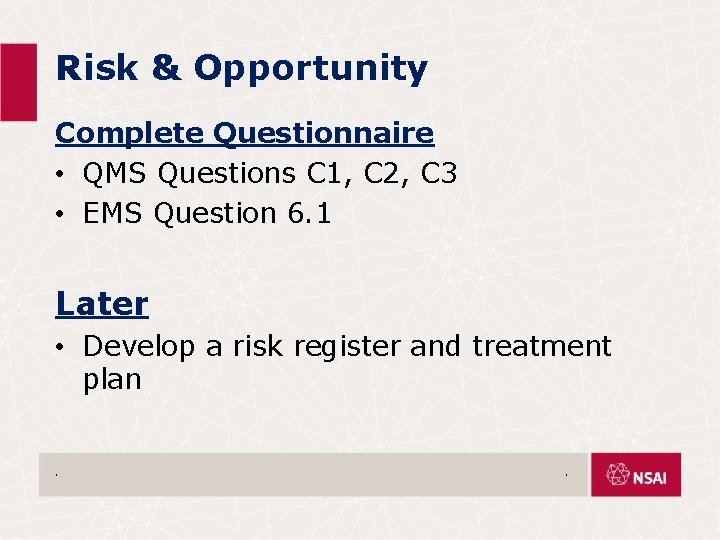 Risk & Opportunity

Complete Questionnaire
• QMS Questions C1, C2, C3
• EMS Question 6.1

Later
• Develop a risk register and treatment plan

NSAI